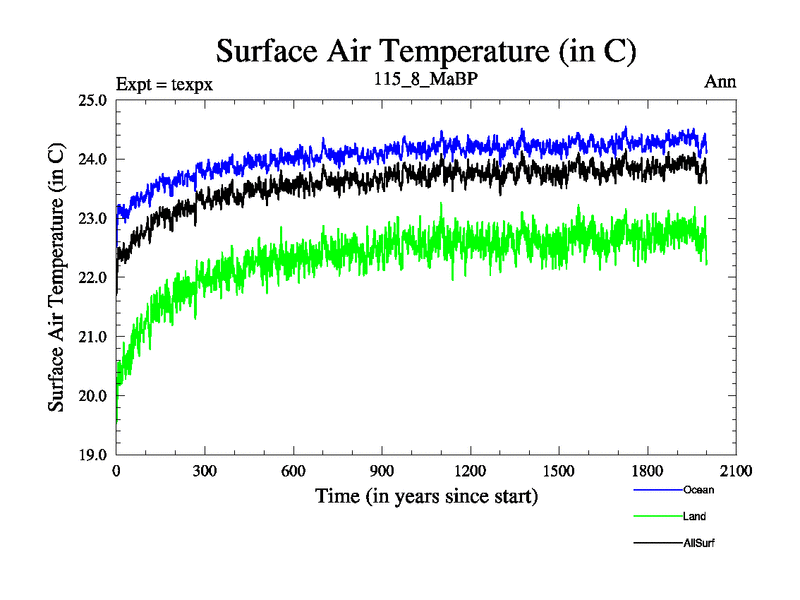 Surface Air Temperature (in C)

Expt = texpx

115_8_MaBP

Ann

Surface Air Temperature (in C)

25.0
24.0
23.0
22.0
21.0
20.0
19.0

0
300
600
900
1200
1500
1800
2100

Time (in years since start)

Ocean
Land
AllSurf